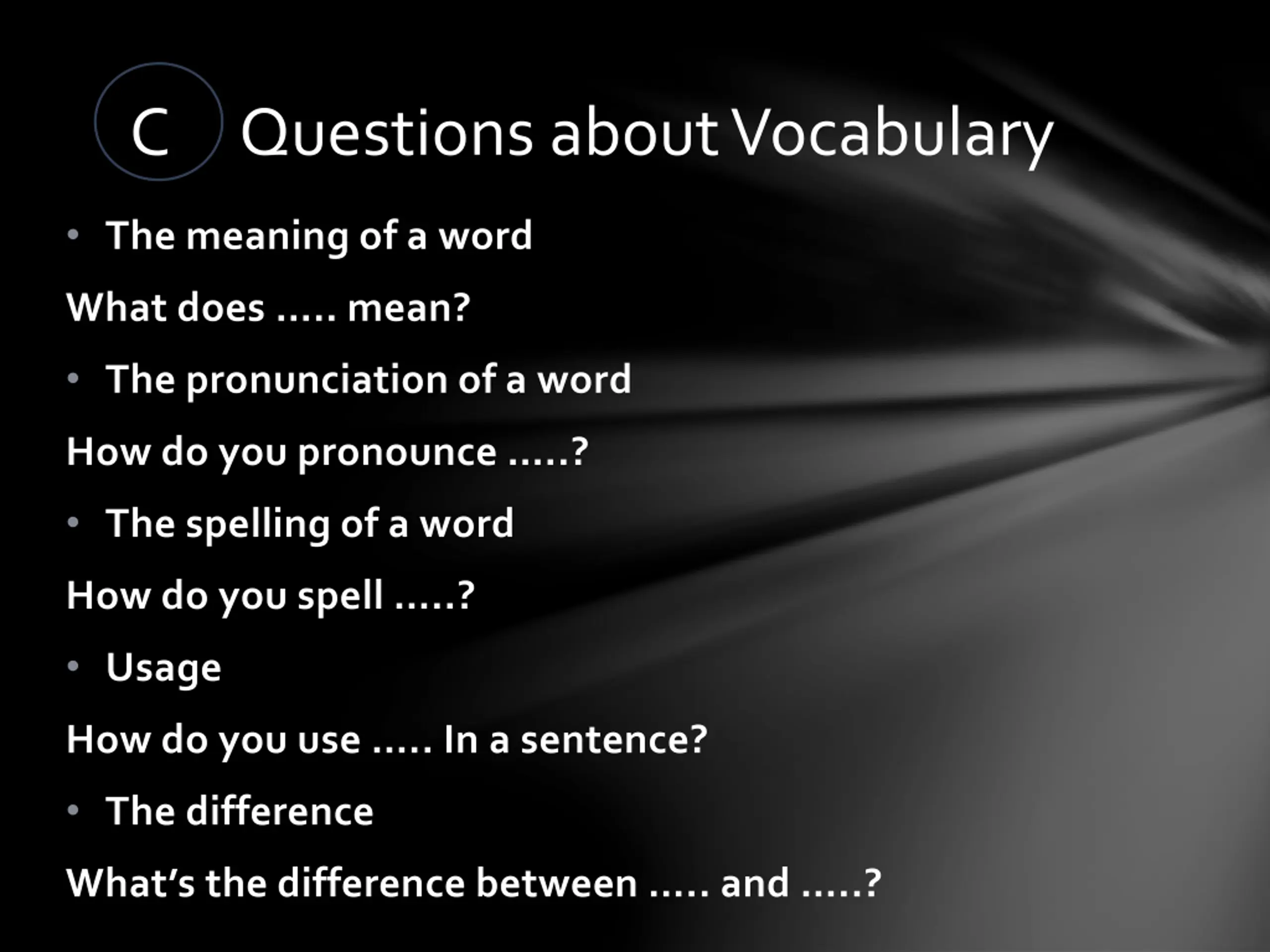 C Questions about Vocabulary

• The meaning of a word

What does ….. mean?

• The pronunciation of a word

How do you pronounce …..?

• The spelling of a word

How do you spell …..?

• Usage

How do you use ….. In a sentence?

• The difference

What's the difference between ….. and …..?